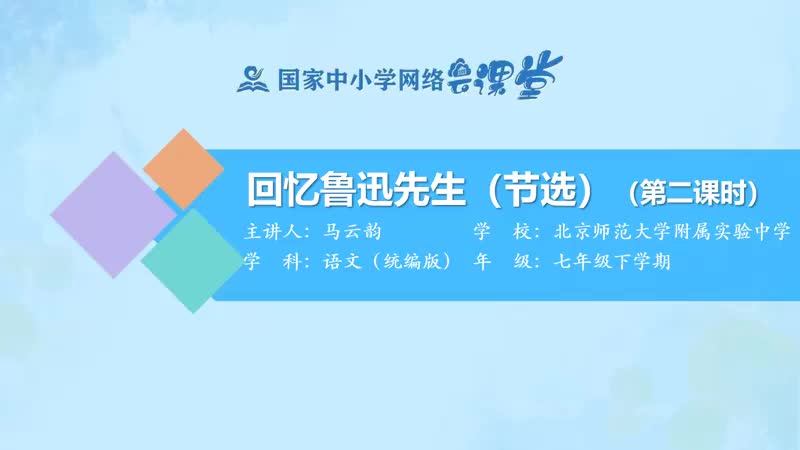 国家中小学网络云课堂

回忆鲁迅先生（节选）（第二课时）

主讲人：马云韵　学　校：北京师范大学附属实验中学
学　科：语文（统编版）　年　级：七年级下学期